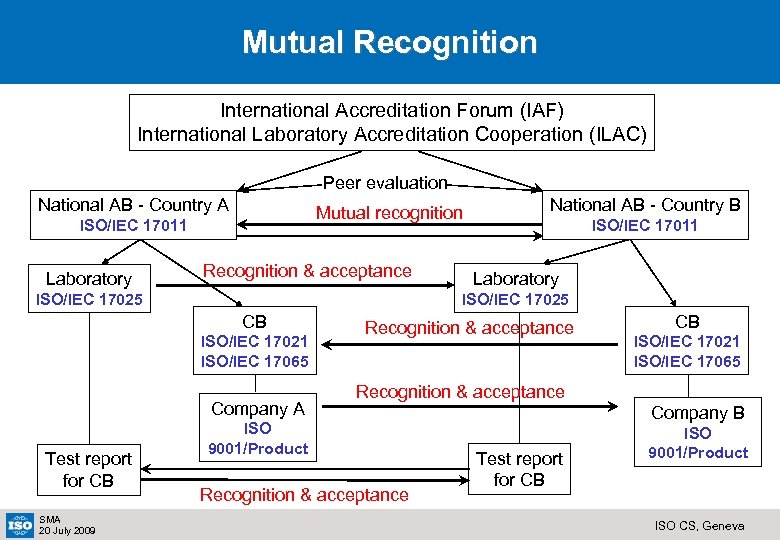 Mutual Recognition

International Accreditation Forum (IAF)
International Laboratory Accreditation Cooperation (ILAC)

Peer evaluation

National AB - Country A
ISO/IEC 17011

Mutual recognition

National AB - Country B
ISO/IEC 17011

Laboratory
ISO/IEC 17025

Recognition & acceptance

Laboratory
ISO/IEC 17025

CB
ISO/IEC 17021
ISO/IEC 17065

Recognition & acceptance

CB
ISO/IEC 17021
ISO/IEC 17065

Company A
ISO
9001/Product

Recognition & acceptance

Company B
ISO
9001/Product

Test report for CB

Test report for CB

Recognition & acceptance

ISO
SMA
20 July 2009

ISO CS, Geneva